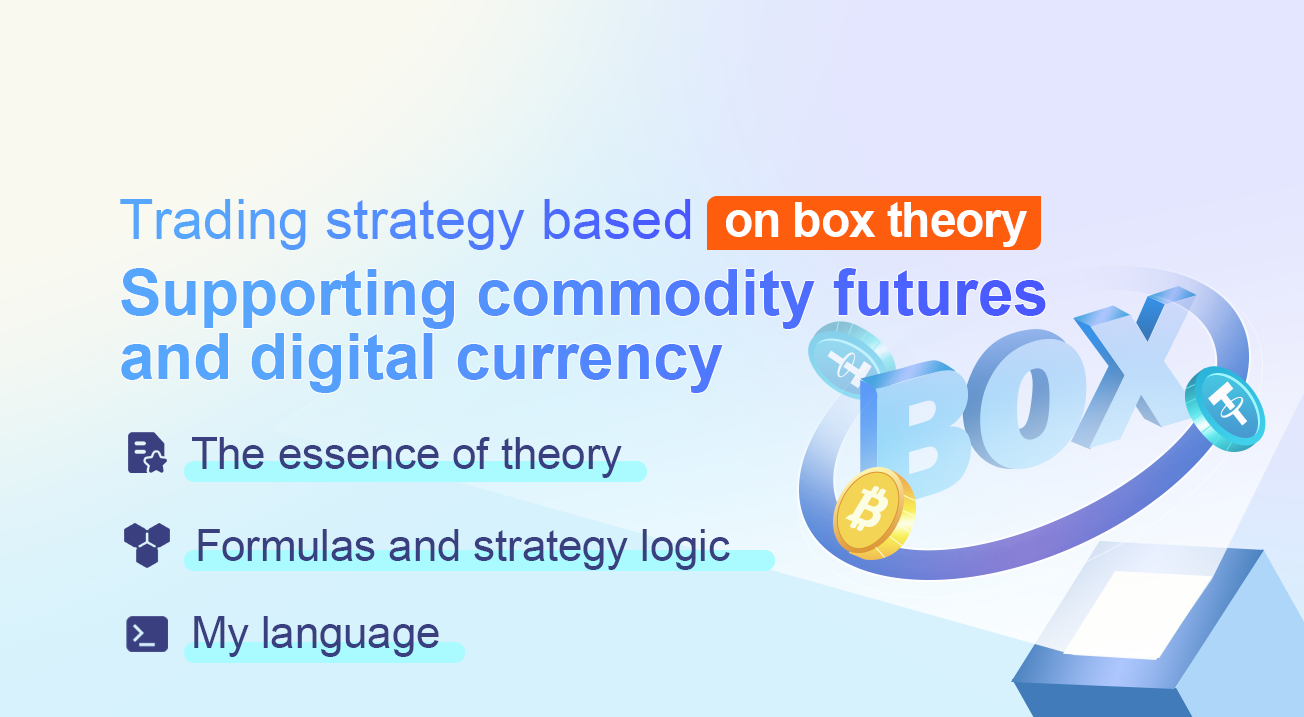 Trading strategy based on box theory
Supporting commodity futures and digital currency

The essence of theory

Formulas and strategy logic

My language

BOX